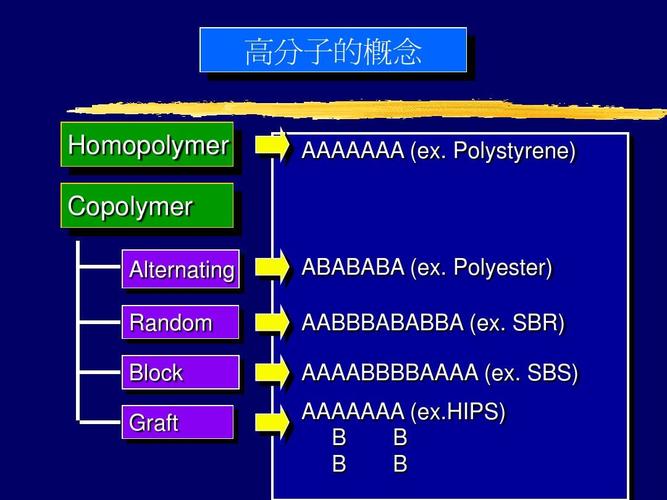 高分子的概念

Homopolymer

AAAAAAA (ex. Polystyrene)

Copolymer

Alternating

ABABABA (ex. Polyester)

Random

AABBBABABBA (ex. SBR)

Block

AAAABBBBAAAA (ex. SBS)

Graft

AAAAAAA (ex.HIPS)
B B
B B